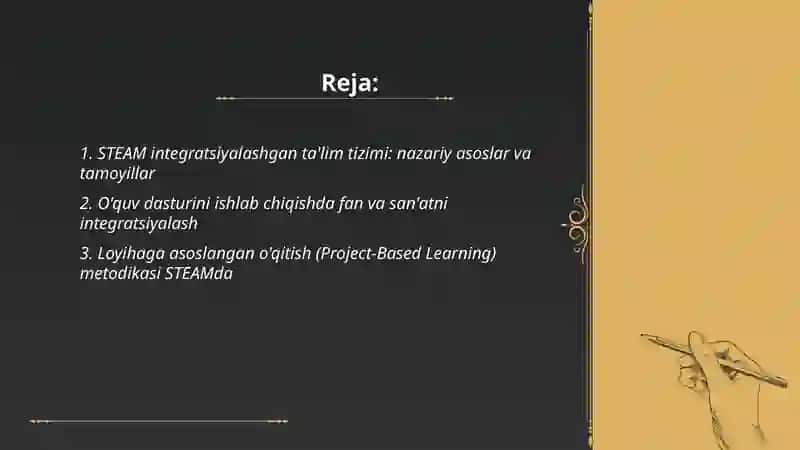 Reja:

1. STEAM integratsiyalashgan ta'lim tizimi: nazariy asoslar va tamoyillar

2. O'quv dasturini ishlab chiqishda fan va san'atni integratsiyalash

3. Loyihaga asoslangan o'qitish (Project-Based Learning) metodikasi STEAMda